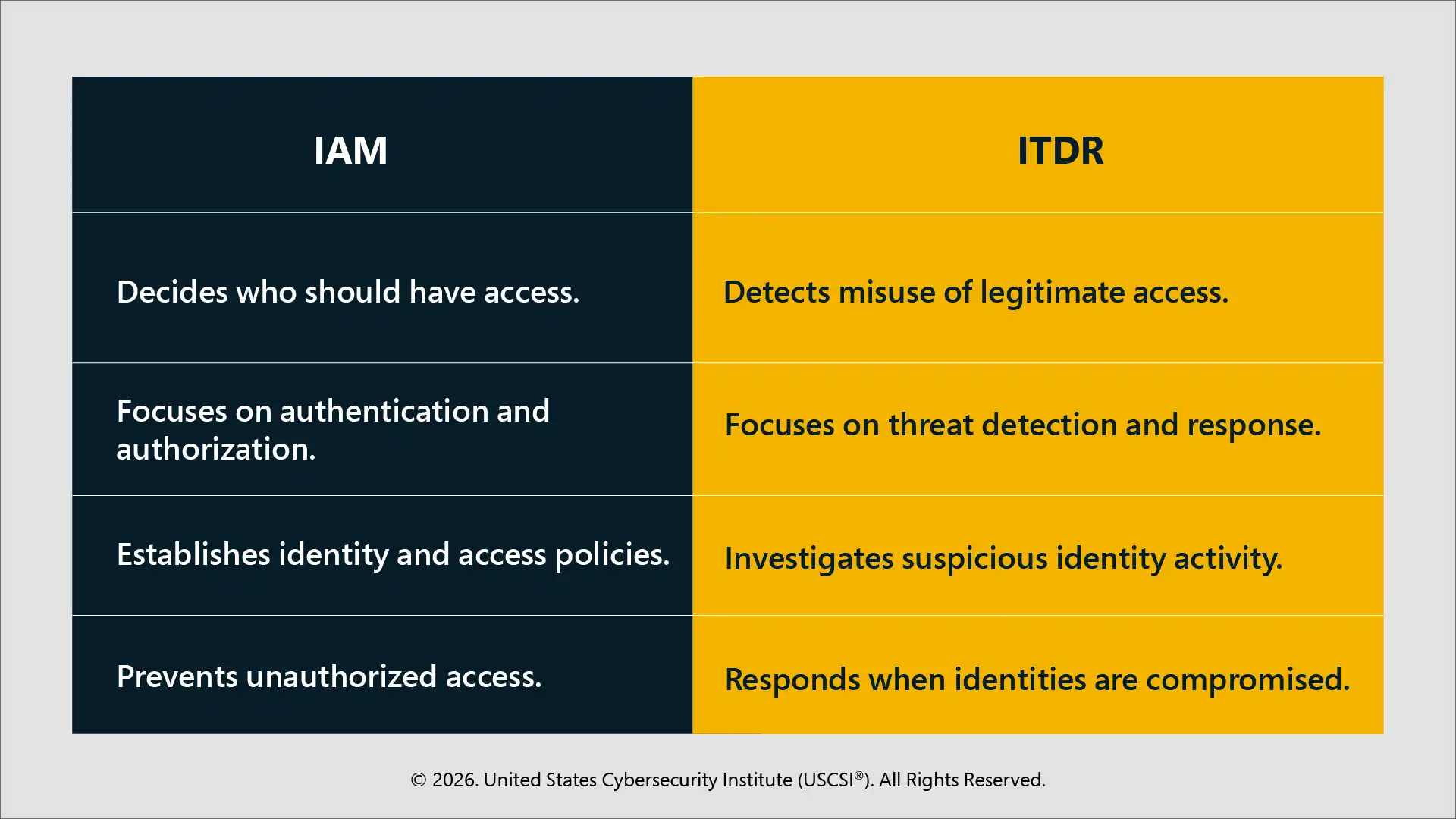 | IAM | ITDR |
|---|---|
| Decides who should have access. | Detects misuse of legitimate access. |
| Focuses on authentication and authorization. | Focuses on threat detection and response. |
| Establishes identity and access policies. | Investigates suspicious identity activity. |
| Prevents unauthorized access. | Responds when identities are compromised. |

© 2026. United States Cybersecurity Institute (USCSI®). All Rights Reserved.